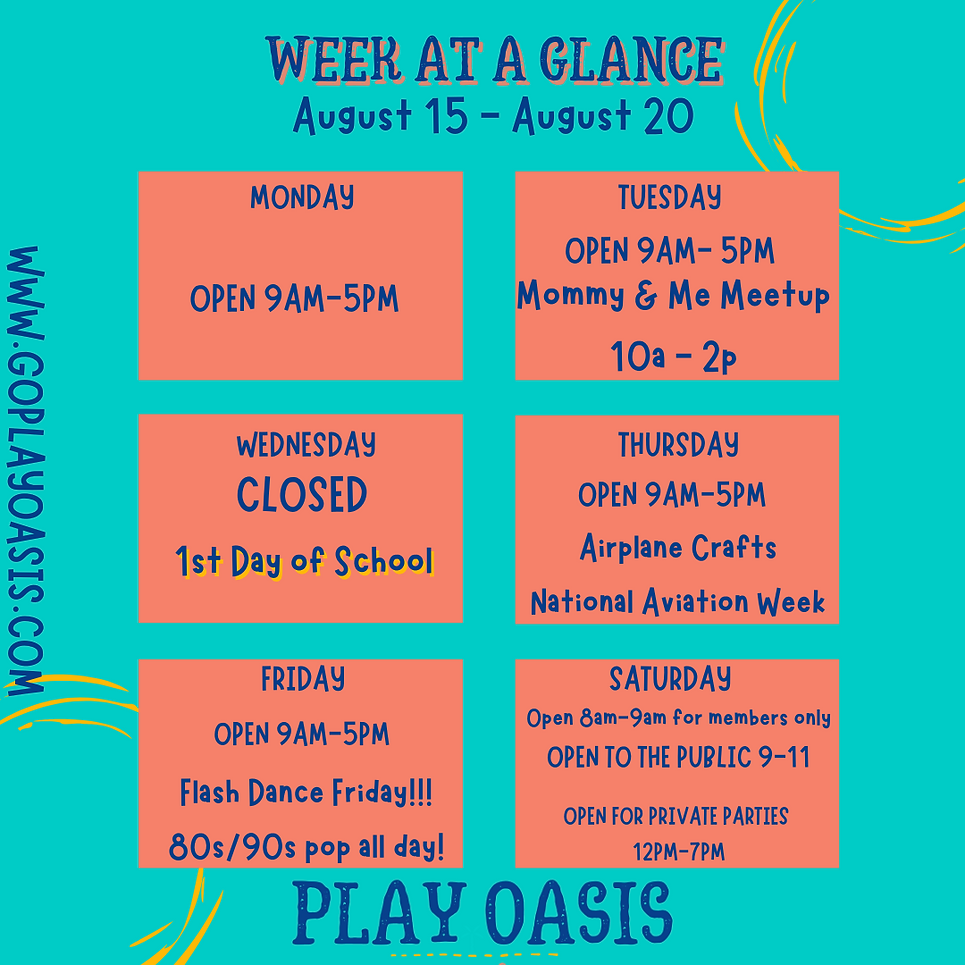 WEEK AT A GLANCE
August 15 - August 20

WWW.GOPLAYOASIS.COM

MONDAY

OPEN 9AM-5PM

TUESDAY

OPEN 9AM- 5PM
Mommy & Me Meetup
10a - 2p

WEDNESDAY
CLOSED
1st Day of School

THURSDAY
OPEN 9AM-5PM
Airplane Crafts
National Aviation Week

FRIDAY
OPEN 9AM-5PM
Flash Dance Friday!!!
80s/90s pop all day!

SATURDAY
Open 8am-9am for members only
OPEN TO THE PUBLIC 9-11
OPEN FOR PRIVATE PARTIES
12PM-7PM

PLAY OASIS